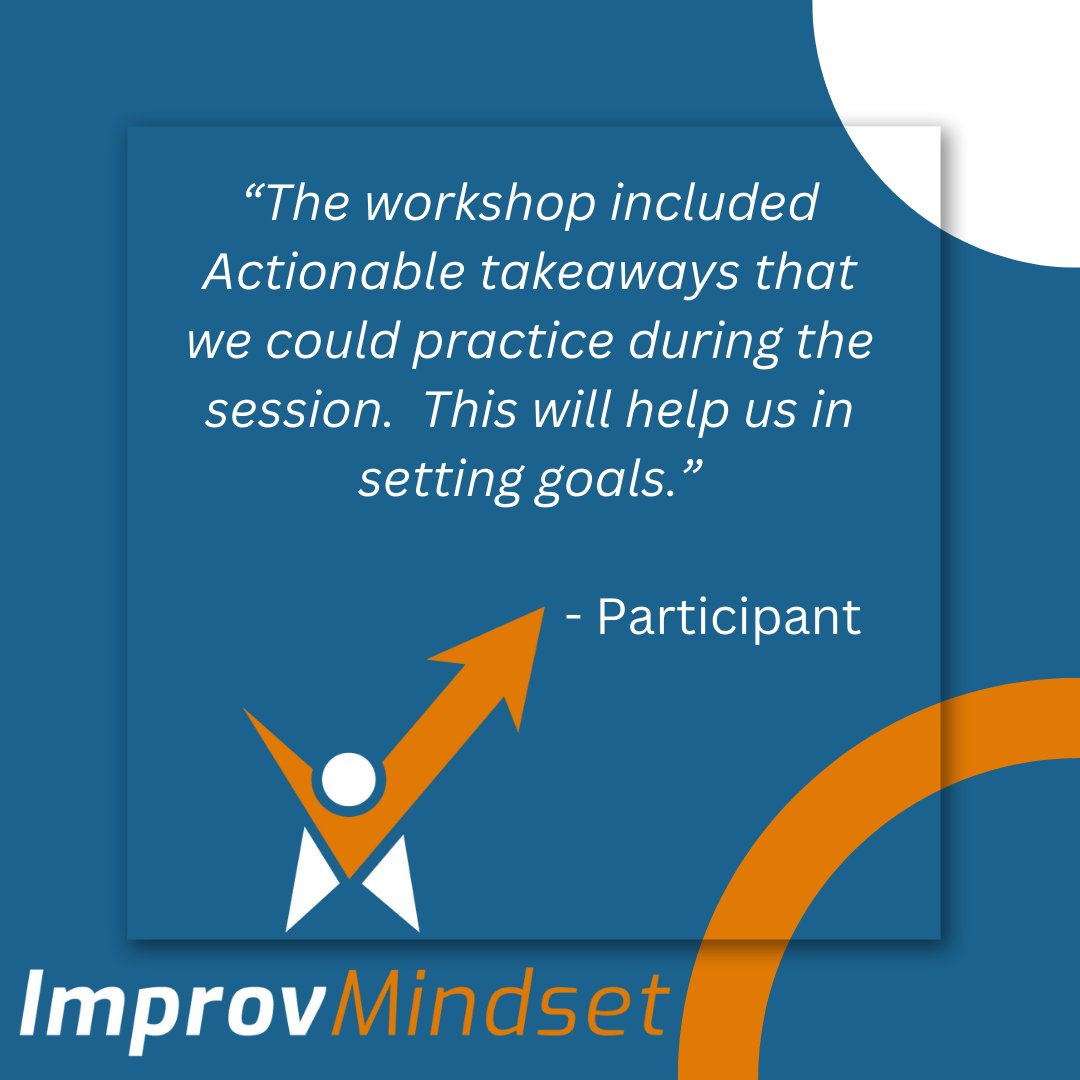 “The workshop included Actionable takeaways that we could practice during the session.  This will help us in setting goals.”

- Participant

ImprovMindset